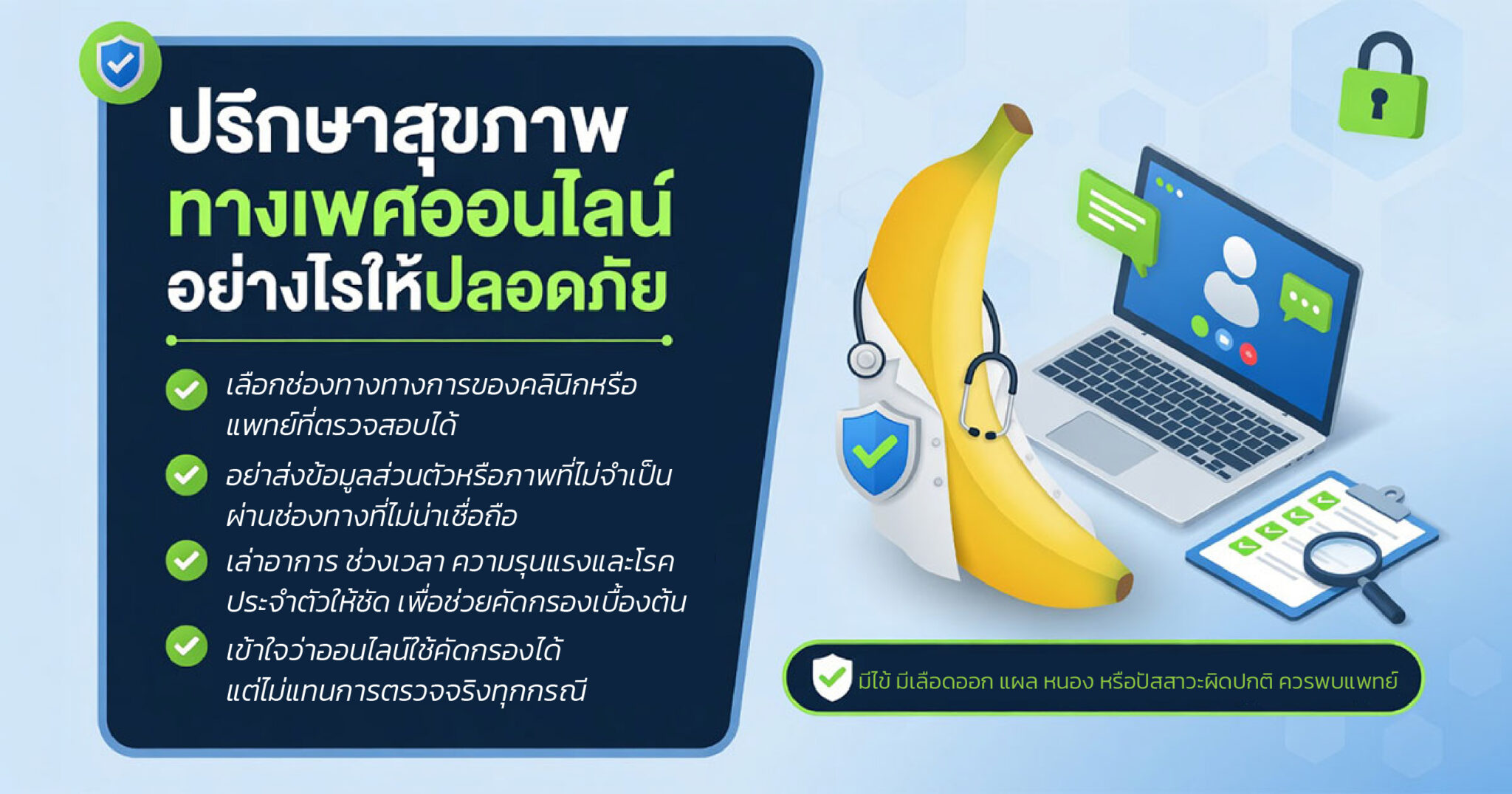 ปรึกษาสุขภาพ
ทางเพศออนไลน์
อย่างไรให้ปลอดภัย

เลือกช่องทางทางการของคลินิกหรือแพทย์ที่ตรวจสอบได้

อย่าส่งข้อมูลส่วนตัวหรือภาพที่ไม่จำเป็นผ่านช่องทางที่ไม่น่าเชื่อถือ

เล่าอาการ ช่วงเวลา ความรุนแรงและโรคประจำตัวให้ชัด เพื่อช่วยคัดกรองเบื้องต้น

เข้าใจว่าออนไลน์ใช้คัดกรองได้ แต่ไม่แทนการตรวจจริงทุกกรณี

มีไข้ มีเลือดออก แผล หนอง หรือปัสสาวะผิดปกติ ควรพบแพทย์